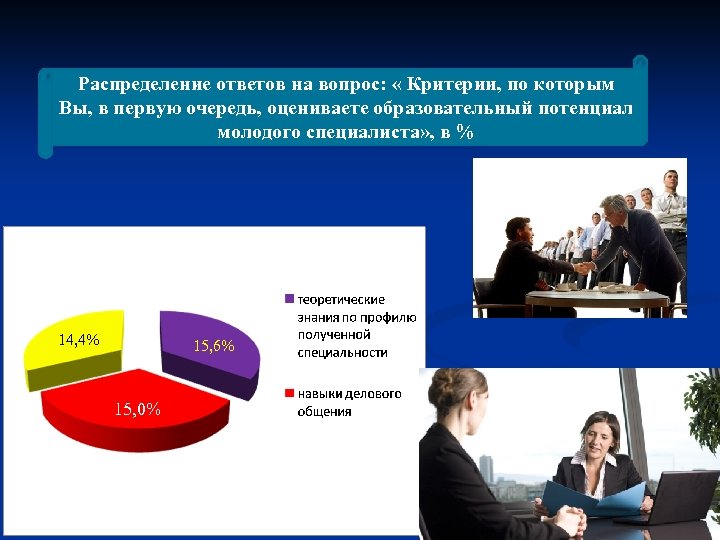 Распределение ответов на вопрос: « Критерии, по которым Вы, в первую очередь, оцениваете образовательный потенциал молодого специалиста», в %

14,4%

15,6%

15,0%

теоретические знания по профилю полученной специальности

навыки делового общения